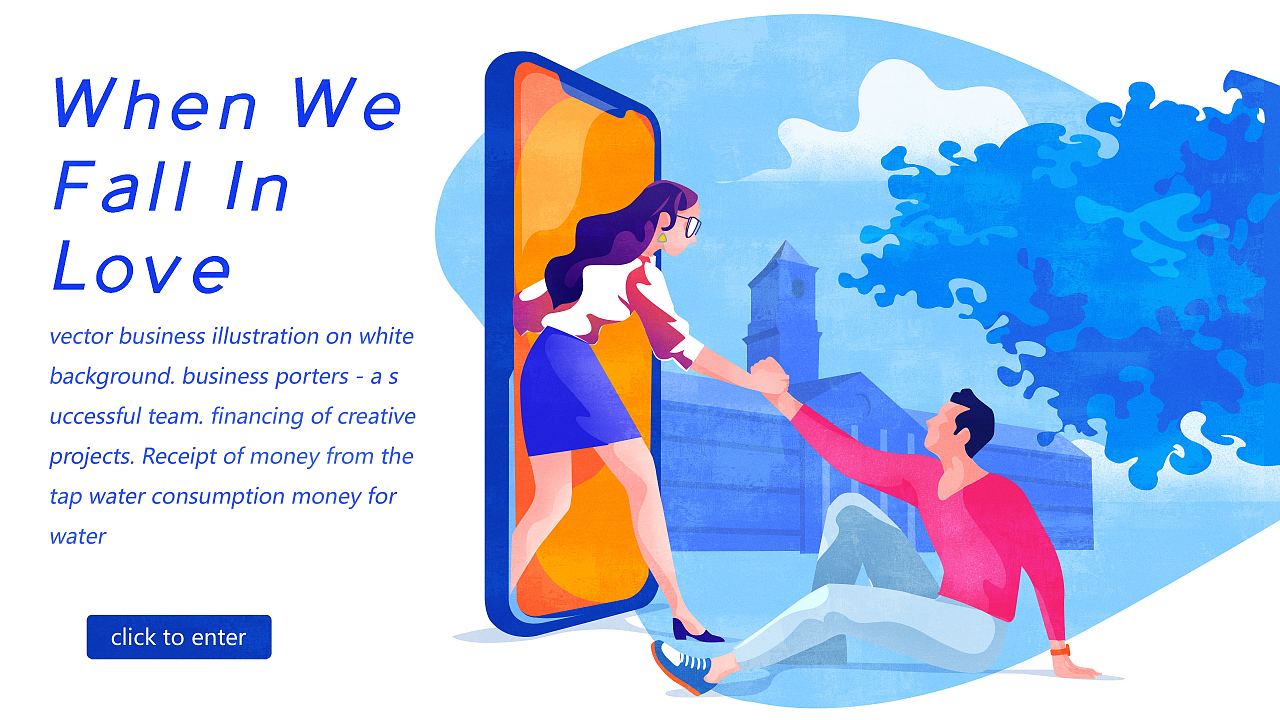 When We Fall In Love

vector business illustration on white background. business porters - a s uccessful team. financing of creative projects. Receipt of money from the tap water consumption money for water

click to enter